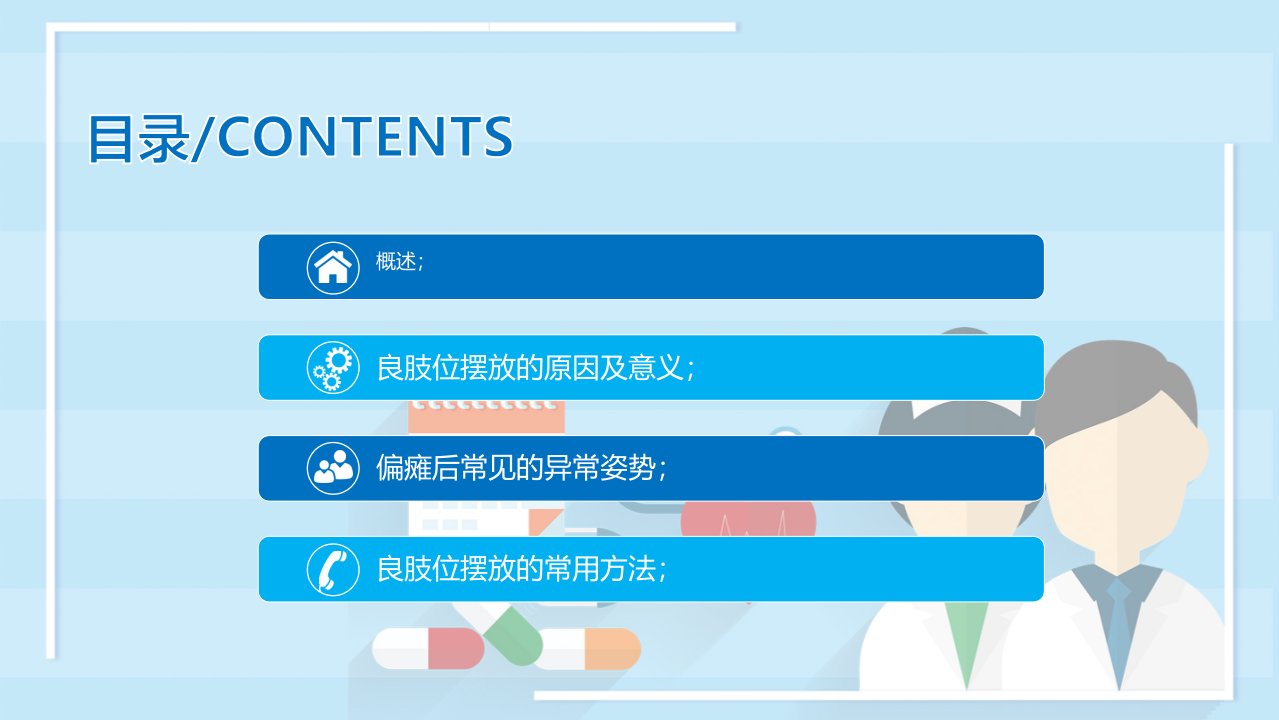 目录/CONTENTS

概述；

良肢位摆放的原因及意义；

偏瘫后常见的异常姿势；

良肢位摆放的常用方法；